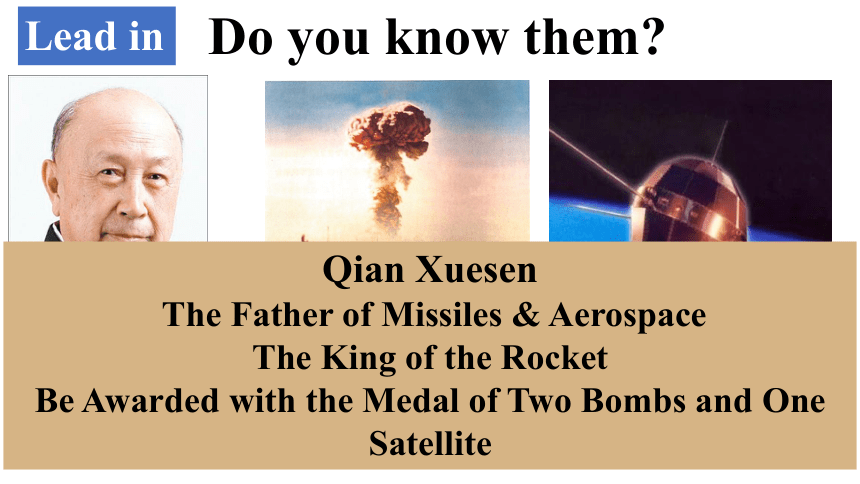 Lead in

Do you know them?

Qian Xuesen
The Father of Missiles & Aerospace
The King of the Rocket
Be Awarded with the Medal of Two Bombs and One Satellite